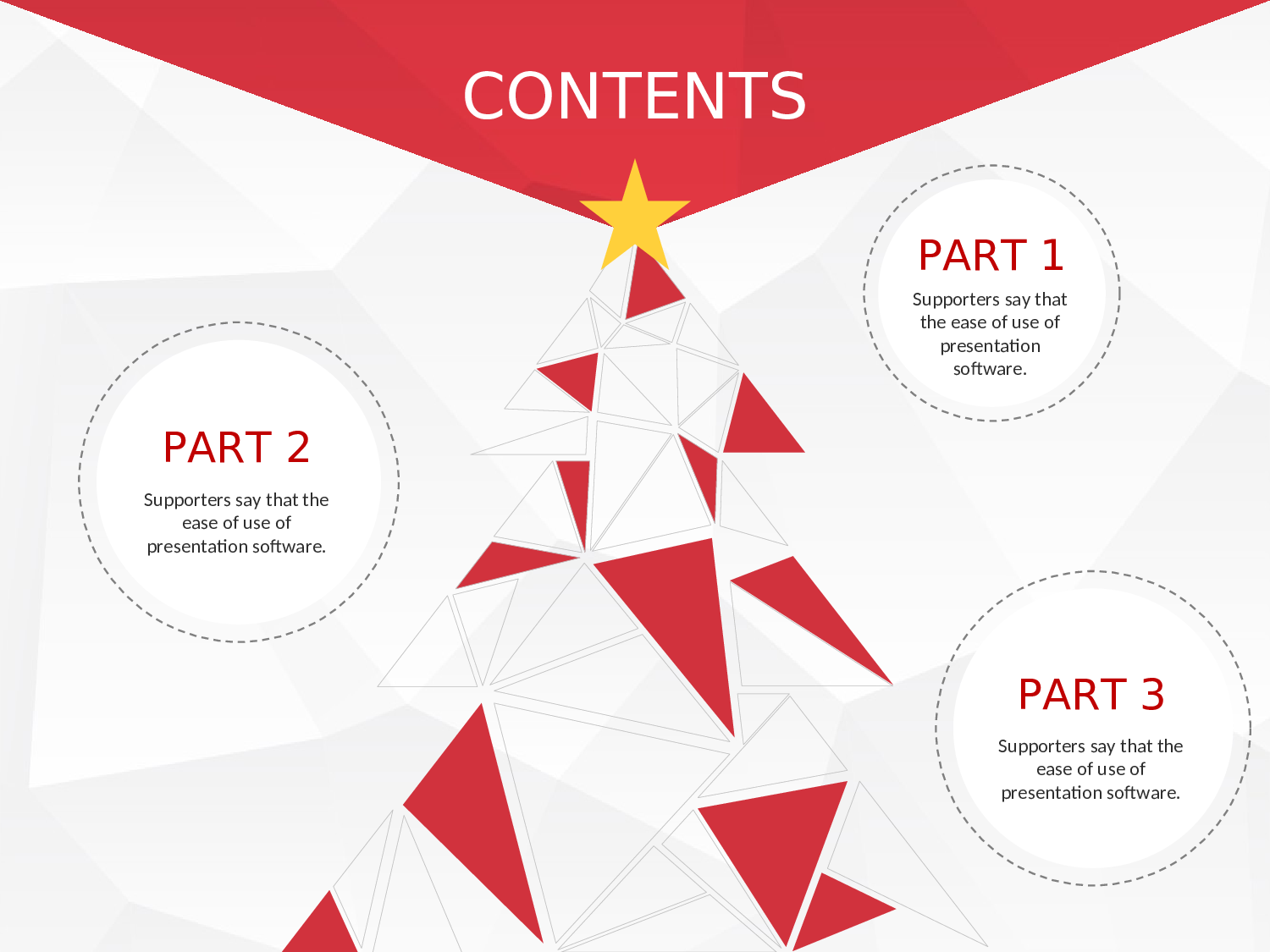 CONTENTS

PART 1

Supporters say that the ease of use of presentation software.

PART 2

Supporters say that the ease of use of presentation software.

PART 3

Supporters say that the ease of use of presentation software.